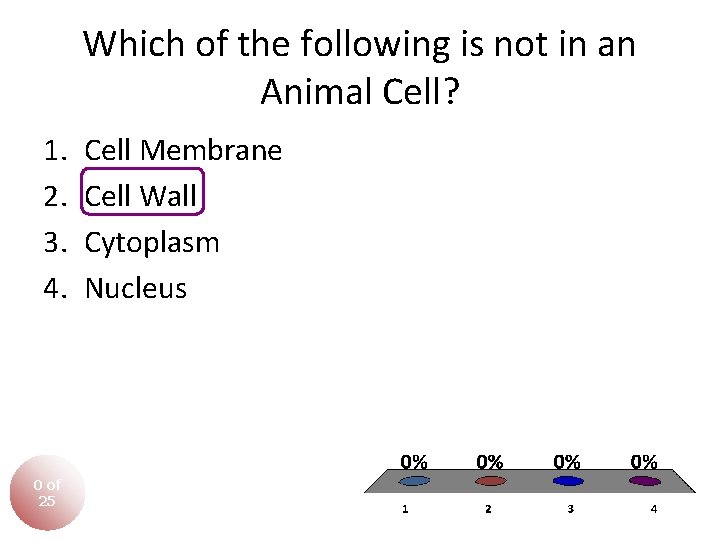 Which of the following is not in an Animal Cell?

1. Cell Membrane
2. Cell Wall
3. Cytoplasm
4. Nucleus

0 of 25

0%
0%
0%
0%

1
2
3
4